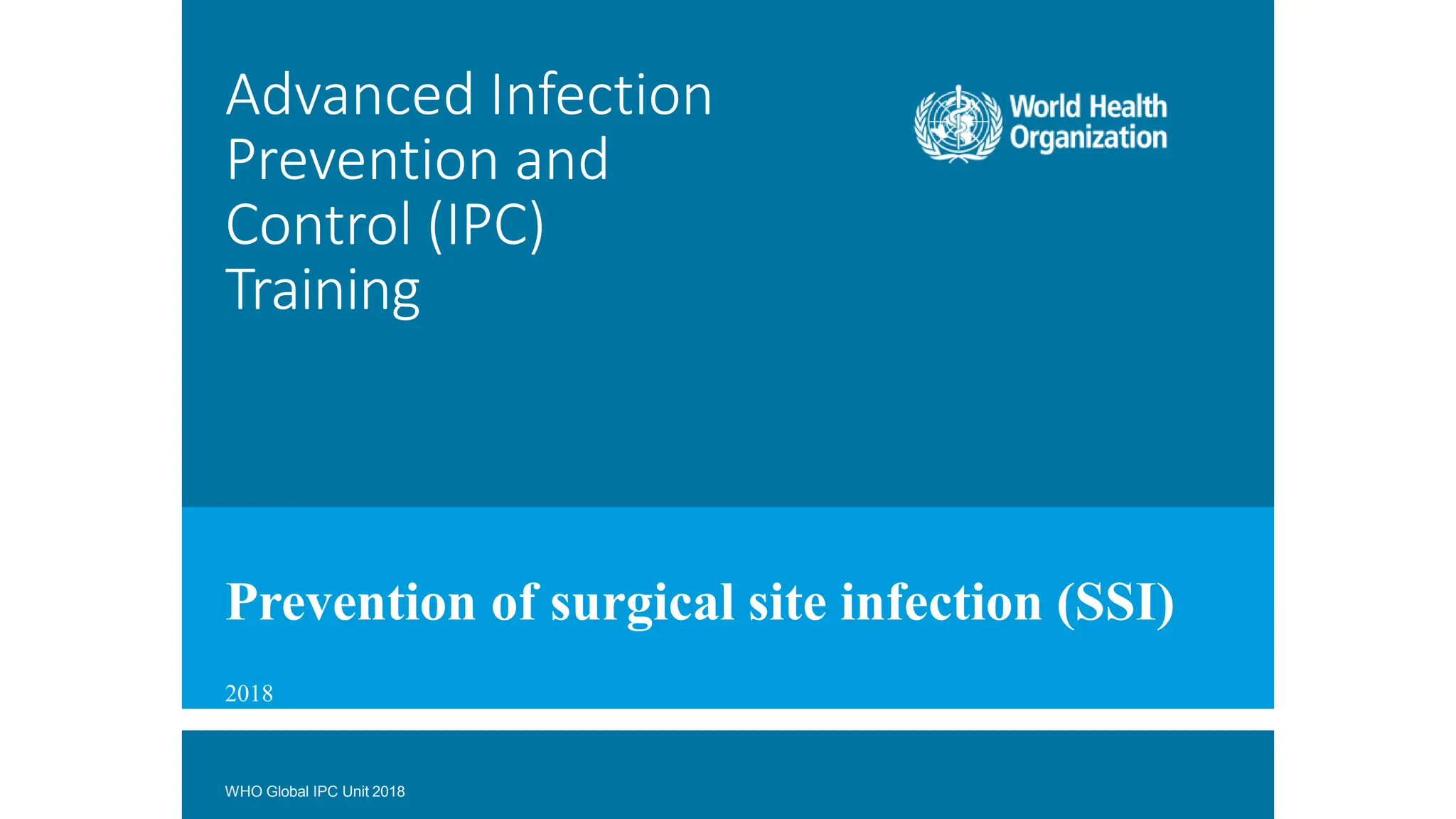 Advanced Infection Prevention and Control (IPC) Training

World Health Organization

Prevention of surgical site infection (SSI)

2018

WHO Global IPC Unit 2018